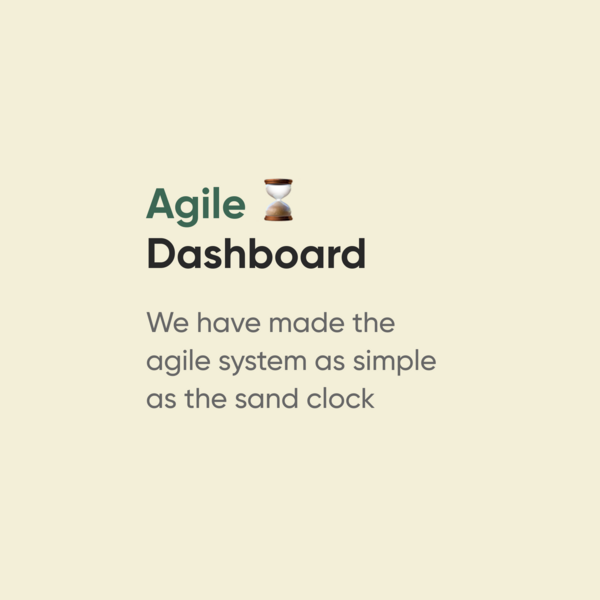 Agile ⌛
Dashboard

We have made the agile system as simple as the sand clock